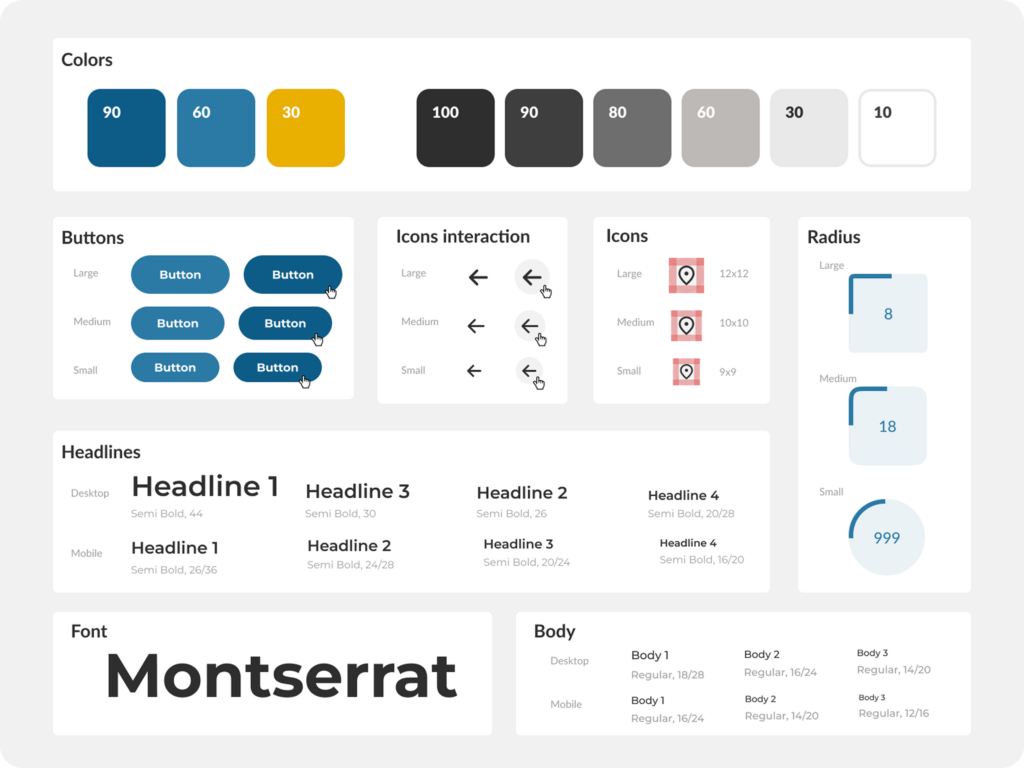 Colors

90 60 30

100 90 80 60 30 10

Buttons

Large Button Button

Medium Button Button

Small Button Button

Icons interaction

Large

Medium

Small

Icons

Large 12x12

Medium 10x10

Small 9x9

Radius

Large
8

Medium
18

Small
999

Headlines

Desktop

Headline 1
Semi Bold, 44

Headline 3
Semi Bold, 30

Headline 2
Semi Bold, 26

Headline 4
Semi Bold, 20/28

Mobile

Headline 1
Semi Bold, 26/36

Headline 2
Semi Bold, 24/28

Headline 3
Semi Bold, 20/24

Headline 4
Semi Bold, 16/20

Font

Montserrat

Body

Desktop

Body 1
Regular, 18/28

Body 2
Regular, 16/24

Body 3
Regular, 14/20

Mobile

Body 1
Regular, 16/24

Body 2
Regular, 14/20

Body 3
Regular, 12/16